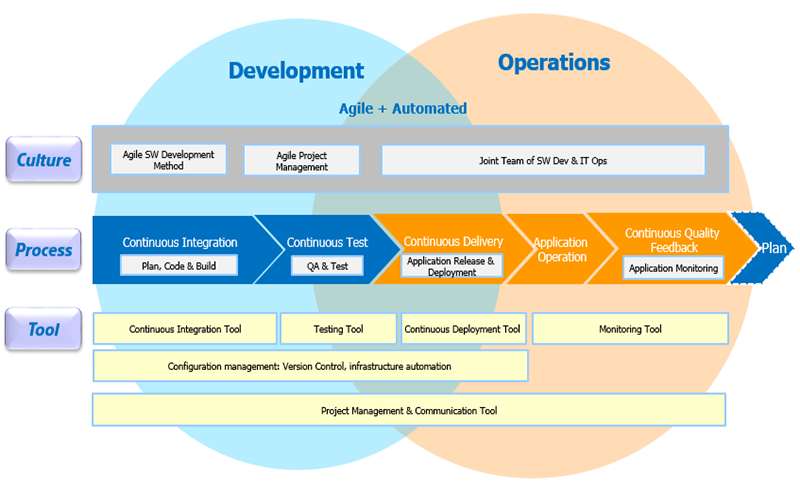 Development

Operations

Agile + Automated

Culture

Agile SW Development Method

Agile Project Management

Joint Team of SW Dev & IT Ops

Process

Continuous Integration

Plan, Code & Build

Continuous Test

QA & Test

Continuous Delivery

Application Release & Deployment

Application Operation

Continuous Quality Feedback

Application Monitoring

Plan

Tool

Continuous Integration Tool

Testing Tool

Continuous Deployment Tool

Monitoring Tool

Configuration management: Version Control, infrastructure automation

Project Management & Communication Tool